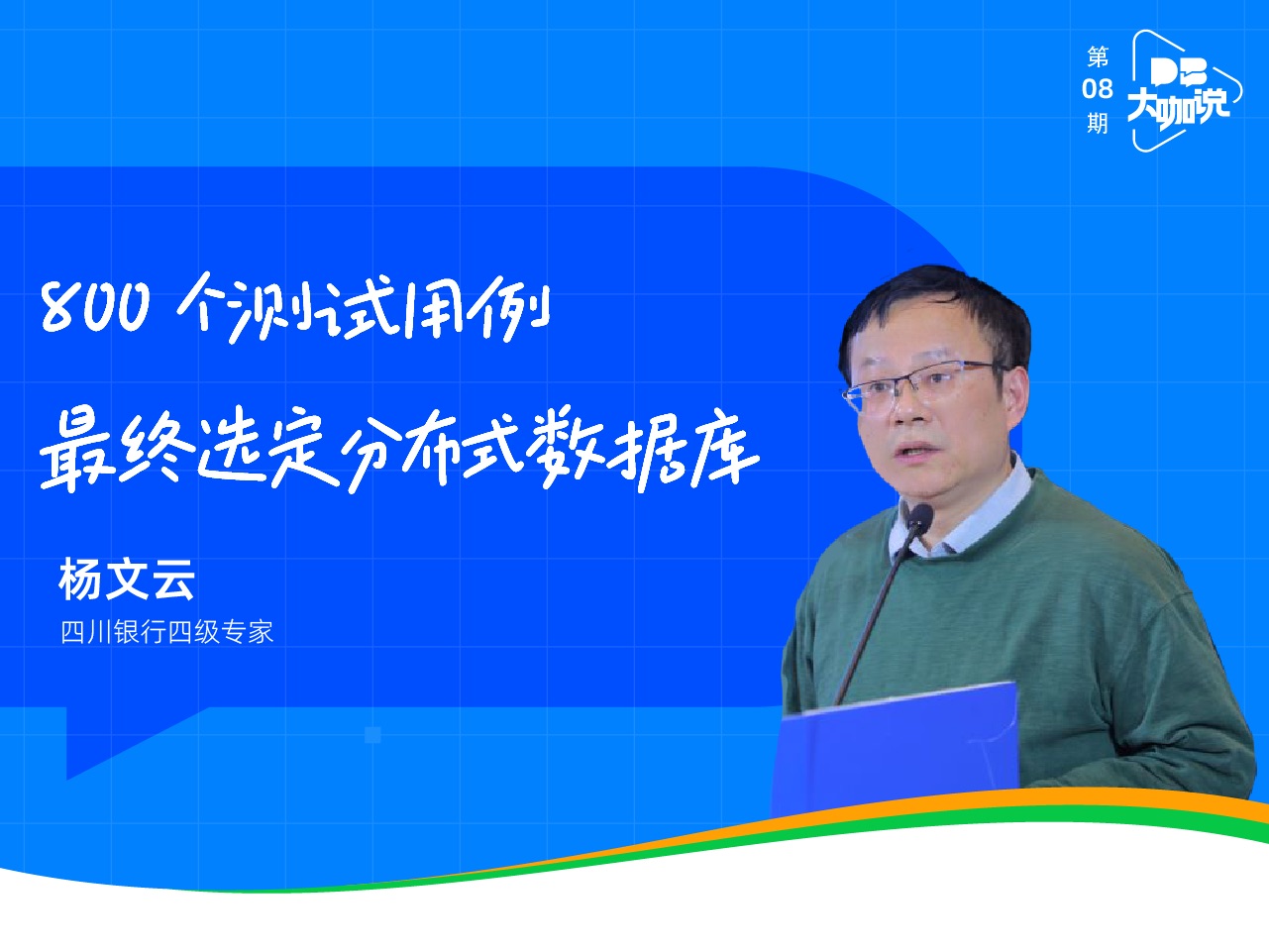 第
08
期

DB
大咖说

800 个测试用例
最终选定分布式数据库

杨文云
四川银行四级专家